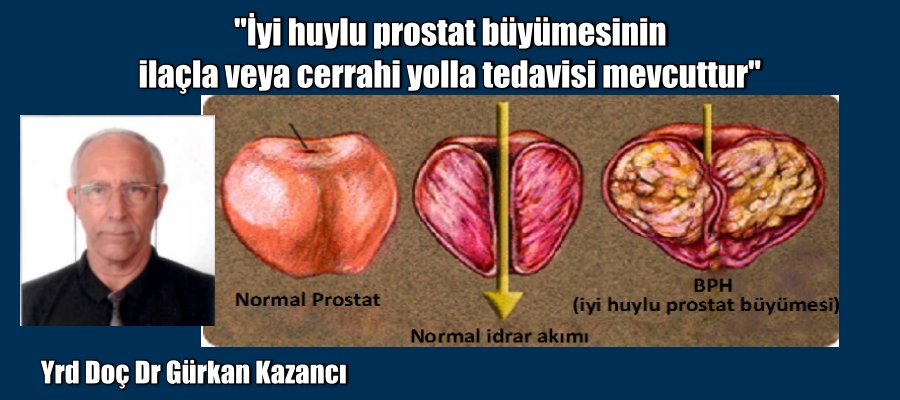 "İyi huylu prostat büyümesinin ilaçla veya cerrahi yolla tedavisi mevcuttur"

Normal Prostat

Normal idrar akımı

BPH
(iyi huylu prostat büyümesi)

Yrd Doç Dr Gürkan Kazancı